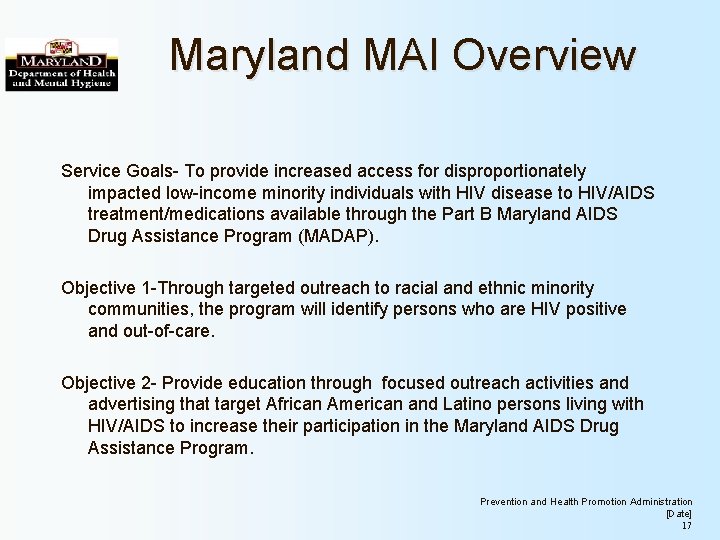 MARYLAND
Department of Health and Mental Hygiene

Maryland MAI Overview

Service Goals- To provide increased access for disproportionately impacted low-income minority individuals with HIV disease to HIV/AIDS treatment/medications available through the Part B Maryland AIDS Drug Assistance Program (MADAP).

Objective 1-Through targeted outreach to racial and ethnic minority communities, the program will identify persons who are HIV positive and out-of-care.

Objective 2- Provide education through focused outreach activities and advertising that target African American and Latino persons living with HIV/AIDS to increase their participation in the Maryland AIDS Drug Assistance Program.

Prevention and Health Promotion Administration
[Date]
17